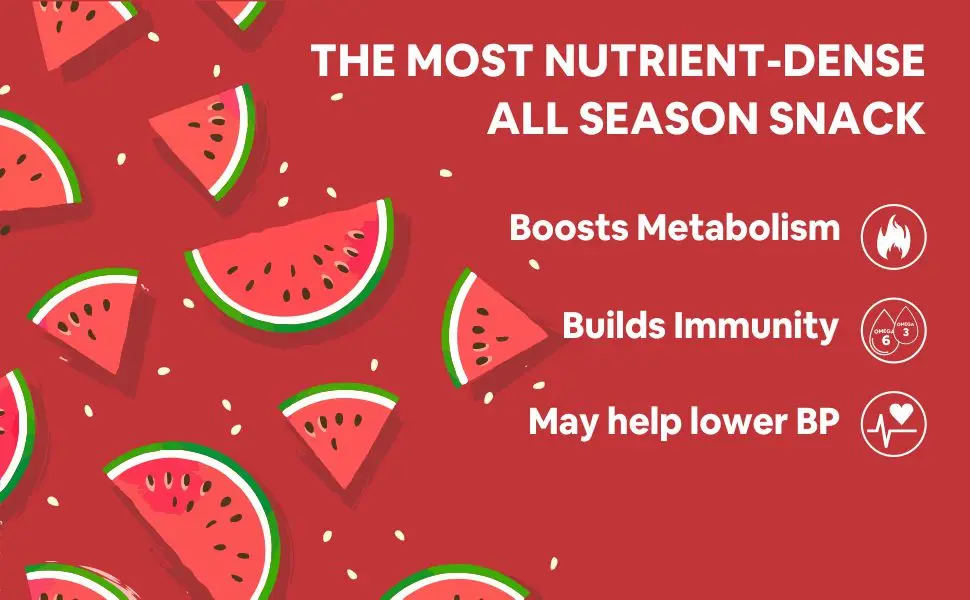 THE MOST NUTRIENT-DENSE ALL SEASON SNACK

Boosts Metabolism

Builds Immunity

OMEGA 6 OMEGA 3

May help lower BP